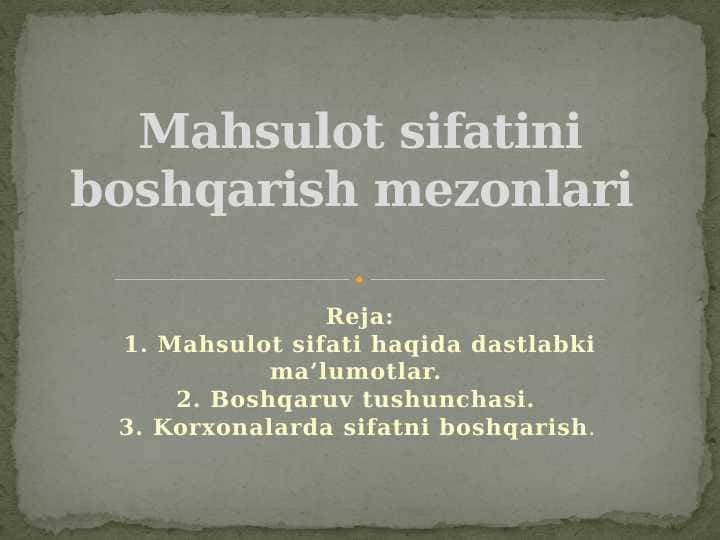 Mahsulot sifatini boshqarish mezonlari

Reja:
1. Mahsulot sifati haqida dastlabki ma’lumotlar.
2. Boshqaruv tushunchasi.
3. Korxonalarda sifatni boshqarish.